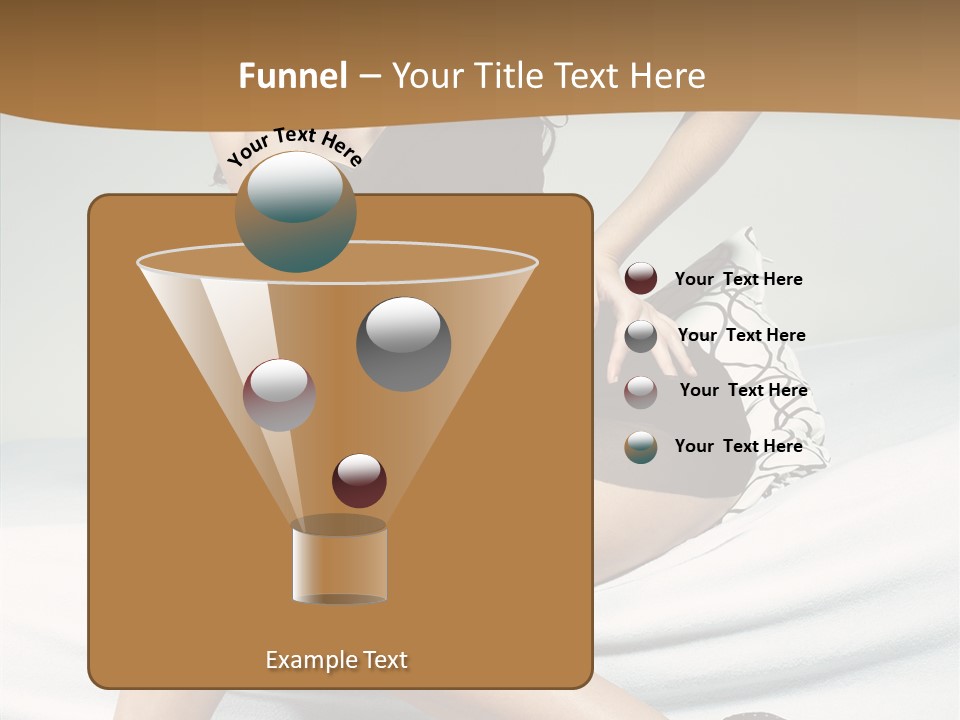 Funnel – Your Title Text Here

Your Text Here

Your Text Here

Your Text Here

Your Text Here

Your Text Here

Example Text